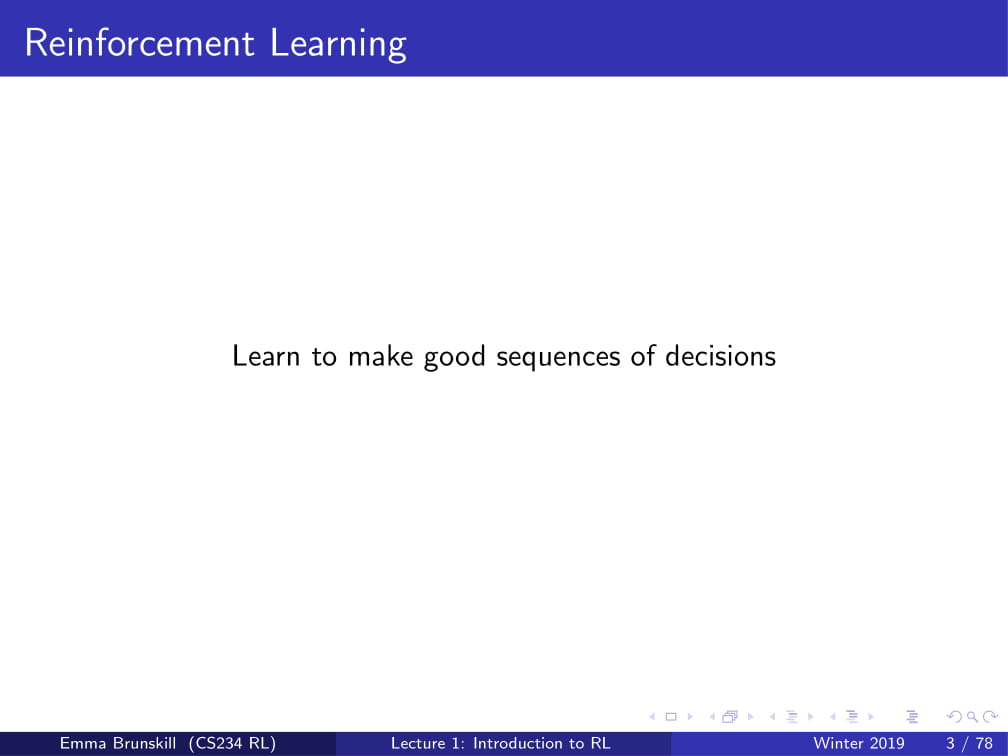 Reinforcement Learning

Learn to make good sequences of decisions

Emma Brunskill (CS234 RL) Lecture 1: Introduction to RL Winter 2019 3 / 78